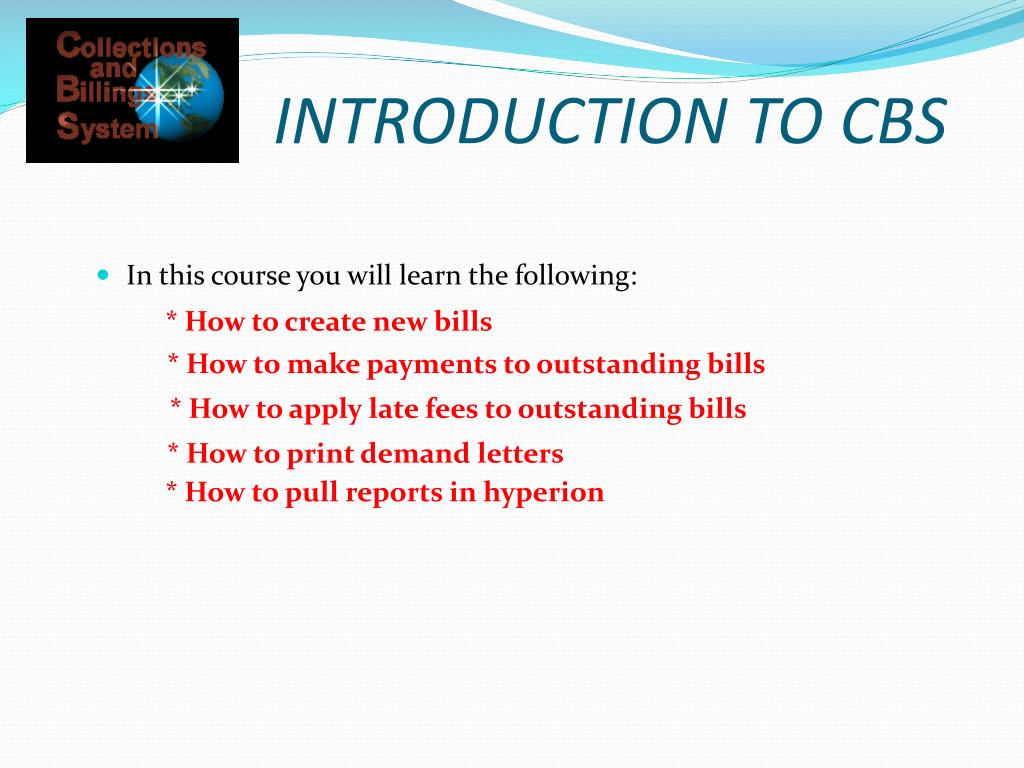 Collections and Billing System

INTRODUCTION TO CBS

In this course you will learn the following:

* How to create new bills
* How to make payments to outstanding bills
* How to apply late fees to outstanding bills
* How to print demand letters
* How to pull reports in hyperion